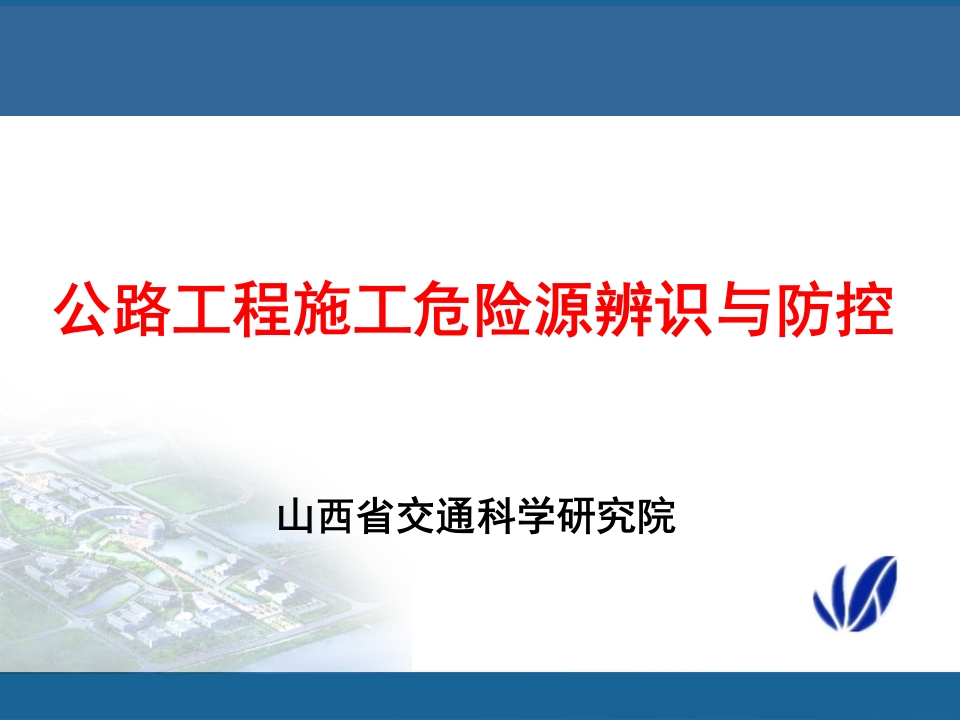 公路工程施工危险源辨识与防控

山西省交通科学研究院